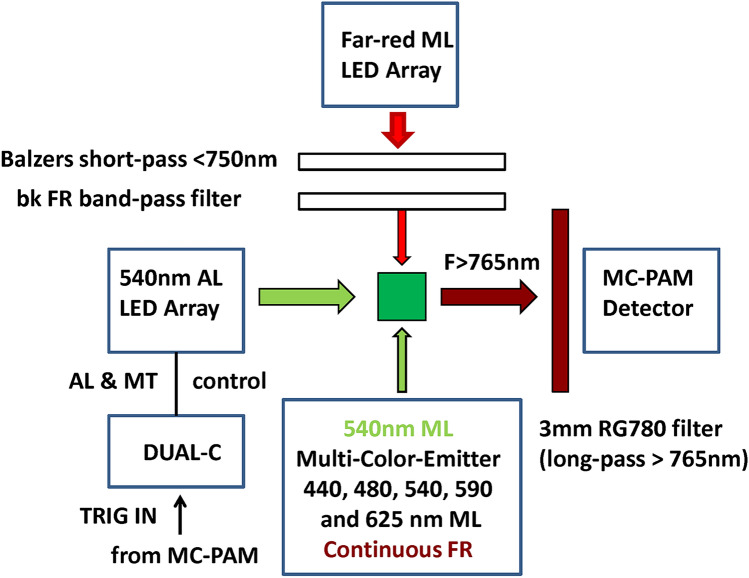 Far-red ML
LED Array

Balzers short-pass <750nm

bk FR band-pass filter

540nm AL
LED Array

F>765nm

MC-PAM
Detector

AL & MT control

DUAL-C

TRIG IN

from MC-PAM

540nm ML
Multi-Color-Emitter
440, 480, 540, 590
and 625 nm ML
Continuous FR

3mm RG780 filter
(long-pass > 765nm)